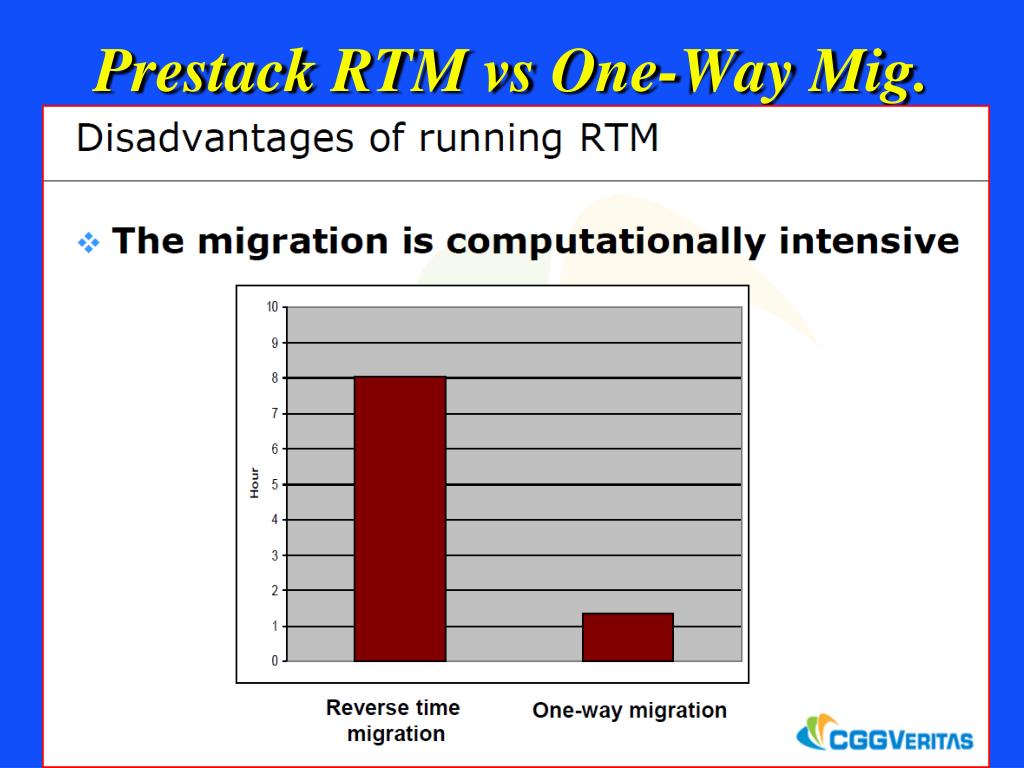 Prestack RTM vs One-Way Mig.

Disadvantages of running RTM

❖ The migration is computationally intensive

10
9
8
7
6
5
4
3
2
1
0

Hour

Reverse time migration

One-way migration

CGGVERITAS